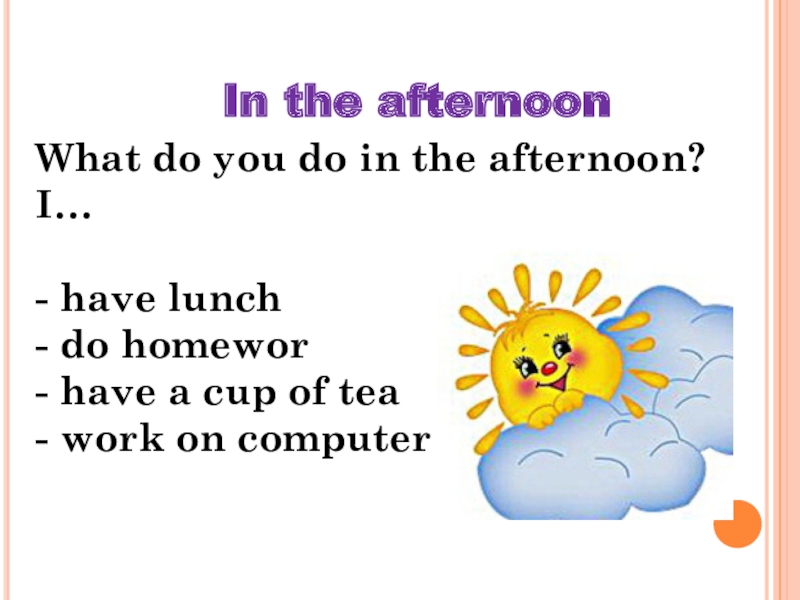 In the afternoon

What do you do in the afternoon?
I…

- have lunch
- do homewor
- have a cup of tea
- work on computer